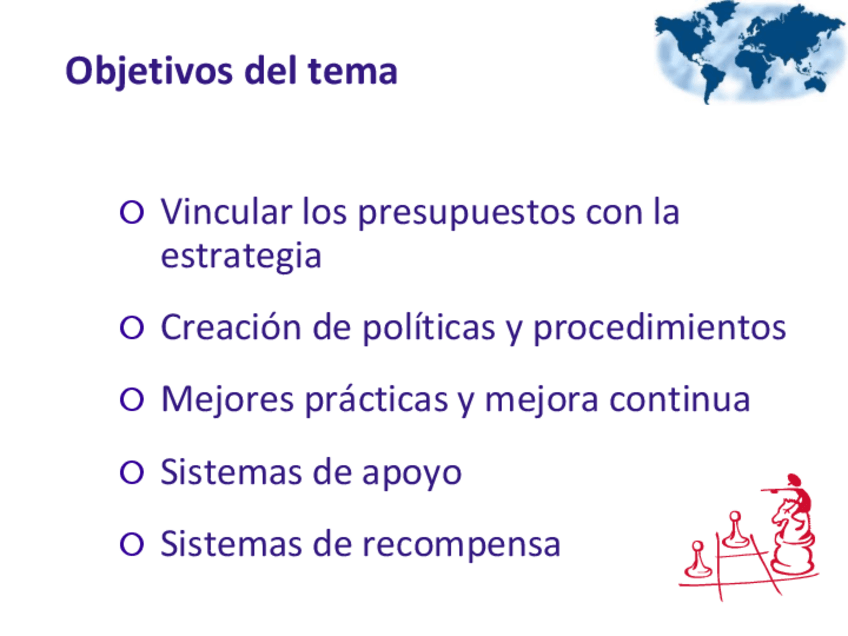 Objetivos del tema

○ Vincular los presupuestos con la estrategia

○ Creación de políticas y procedimientos

○ Mejores prácticas y mejora continua

○ Sistemas de apoyo

○ Sistemas de recompensa